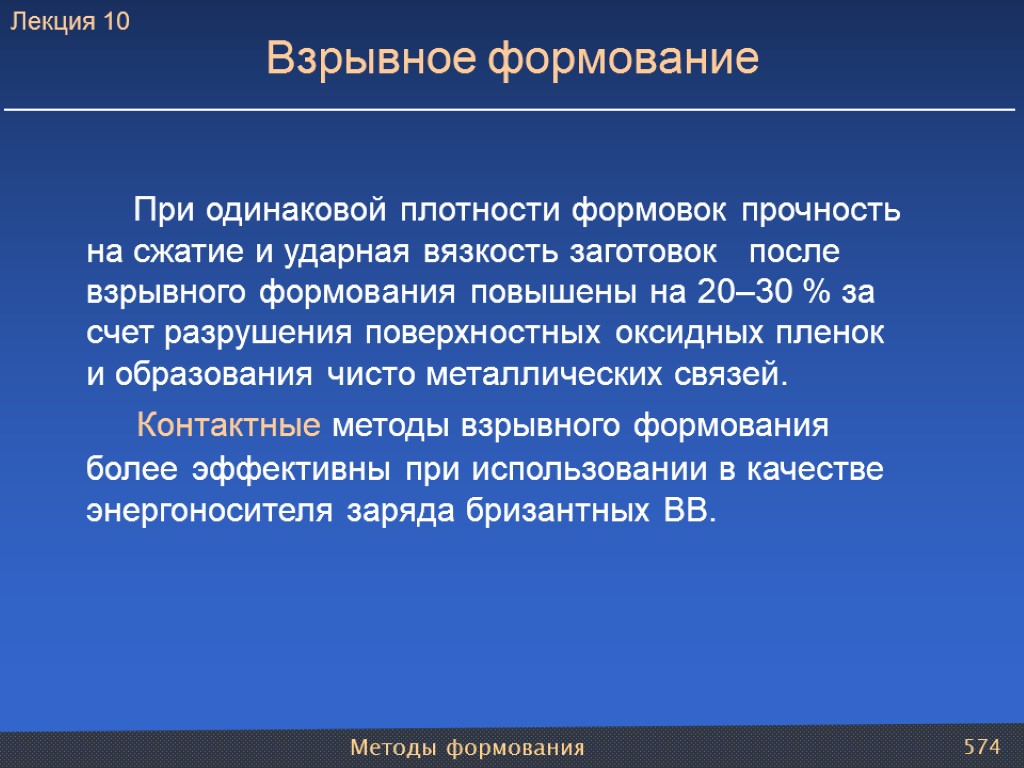 Лекция 10

Взрывное формование

При одинаковой плотности формовок прочность на сжатие и ударная вязкость заготовок после взрывного формования повышены на 20–30 % за счет разрушения поверхностных оксидных пленок и образования чисто металлических связей.

Контактные методы взрывного формования более эффективны при использовании в качестве энергоносителя заряда бризантных ВВ.

Методы формования

574